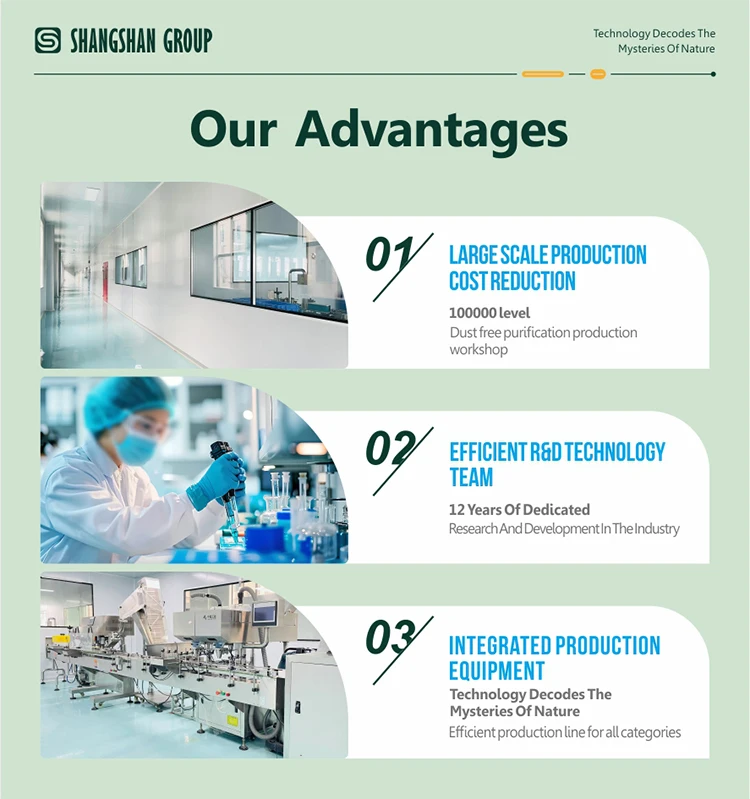 SHANGSHAN GROUP

Technology Decodes The Mysteries Of Nature

Our Advantages

01

LARGE SCALE PRODUCTION COST REDUCTION

100000 level

Dust free purification production workshop

02

EFFICIENT R&D TECHNOLOGY TEAM

12 Years Of Dedicated

Research And Development In The Industry

03

INTEGRATED PRODUCTION EQUIPMENT

Technology Decodes The Mysteries Of Nature

Efficient production line for all categories